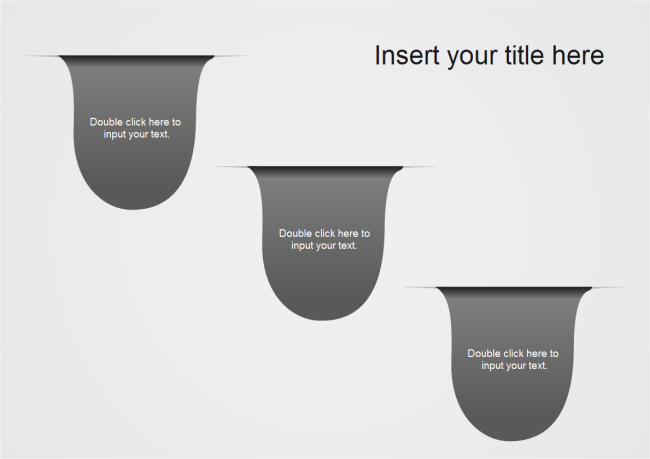 Insert your title here

Double click here to input your text.

Double click here to input your text.

Double click here to input your text.